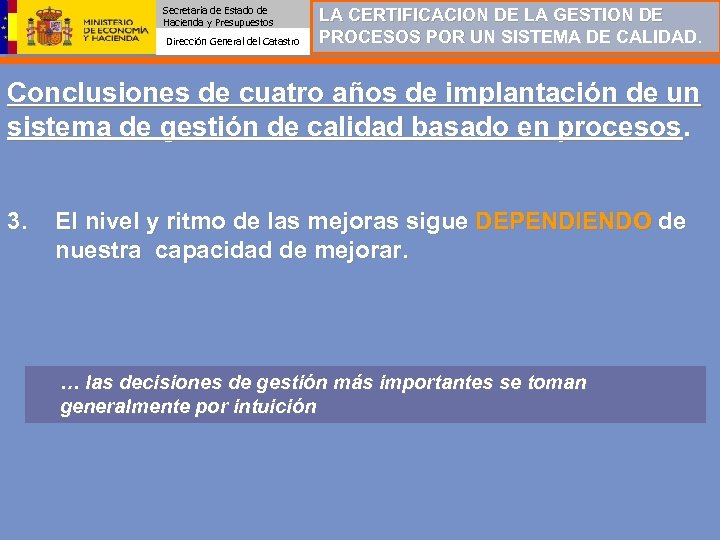 MINISTERIO DE ECONOMÍA Y HACIENDA

Secretaría de Estado de Hacienda y Presupuestos

Dirección General del Catastro

LA CERTIFICACION DE LA GESTION DE PROCESOS POR UN SISTEMA DE CALIDAD.

Conclusiones de cuatro años de implantación de un sistema de gestión de calidad basado en procesos.

3. El nivel y ritmo de las mejoras sigue DEPENDIENDO de nuestra capacidad de mejorar.

… las decisiones de gestión más importantes se toman generalmente por intuición